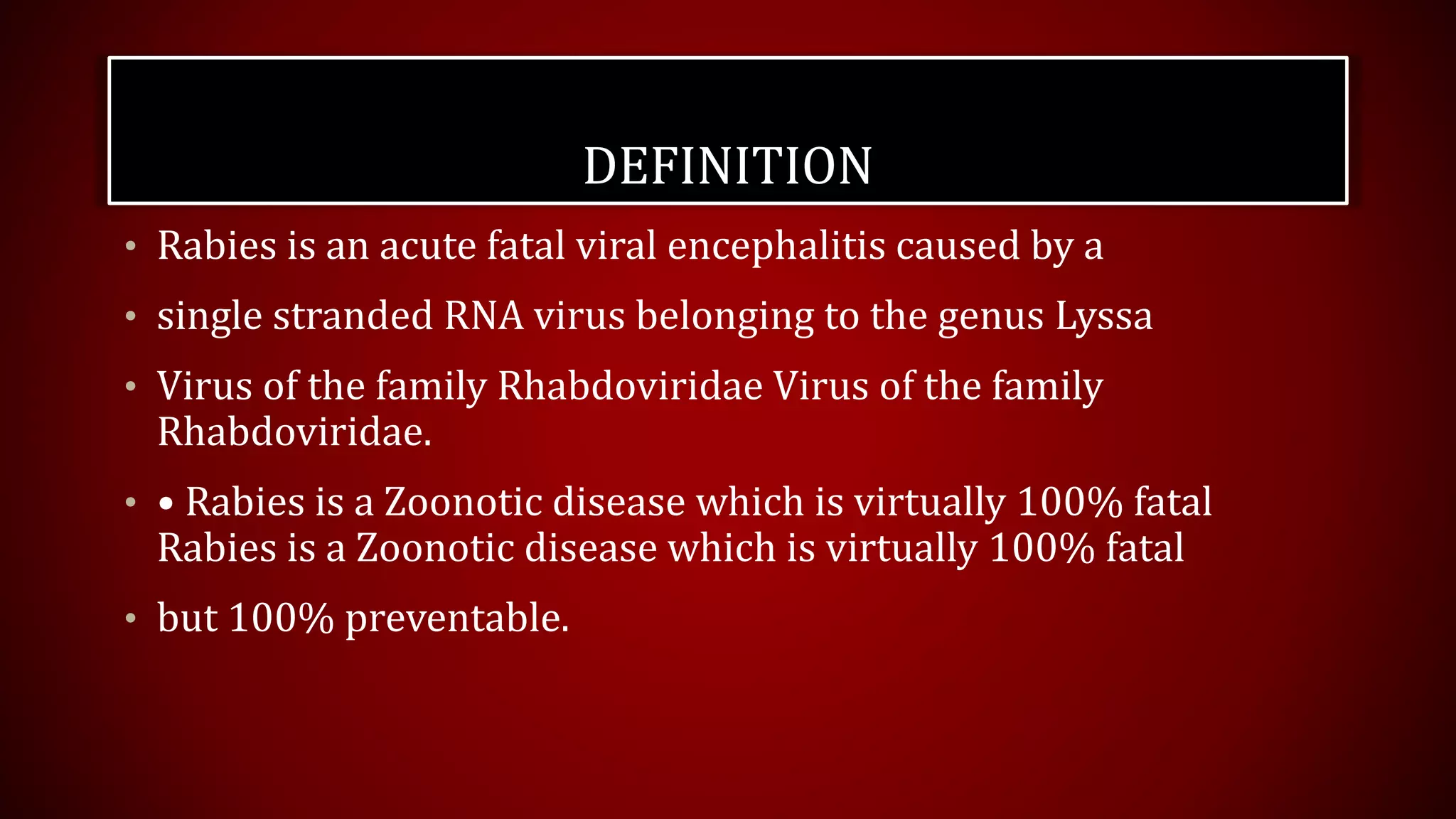 DEFINITION

• Rabies is an acute fatal viral encephalitis caused by a

• single stranded RNA virus belonging to the genus Lyssa

• Virus of the family Rhabdoviridae Virus of the family Rhabdoviridae.

• • Rabies is a Zoonotic disease which is virtually 100% fatal Rabies is a Zoonotic disease which is virtually 100% fatal

• but 100% preventable.